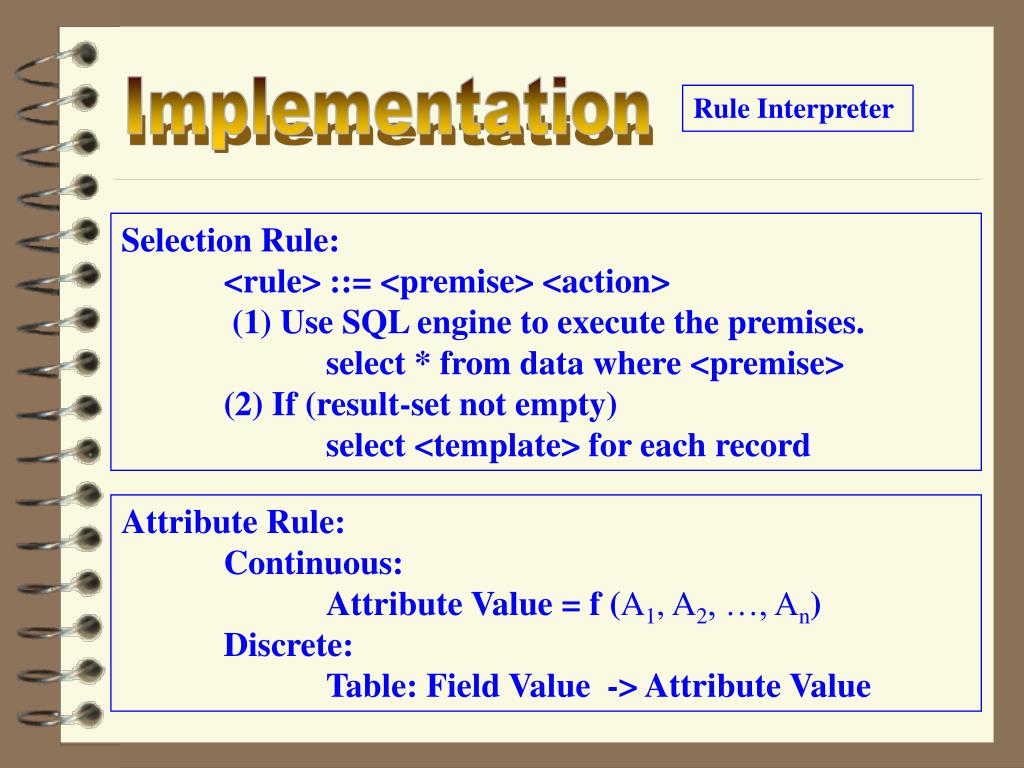 Implementation

Rule Interpreter

Selection Rule:
<rule> ::= <premise> <action>
(1) Use SQL engine to execute the premises.
select * from data where <premise>
(2) If (result-set not empty)
select <template> for each record

Attribute Rule:
Continuous:
Attribute Value = f ($A_1$, $A_2$, …, $A_n$)
Discrete:
Table: Field Value -> Attribute Value